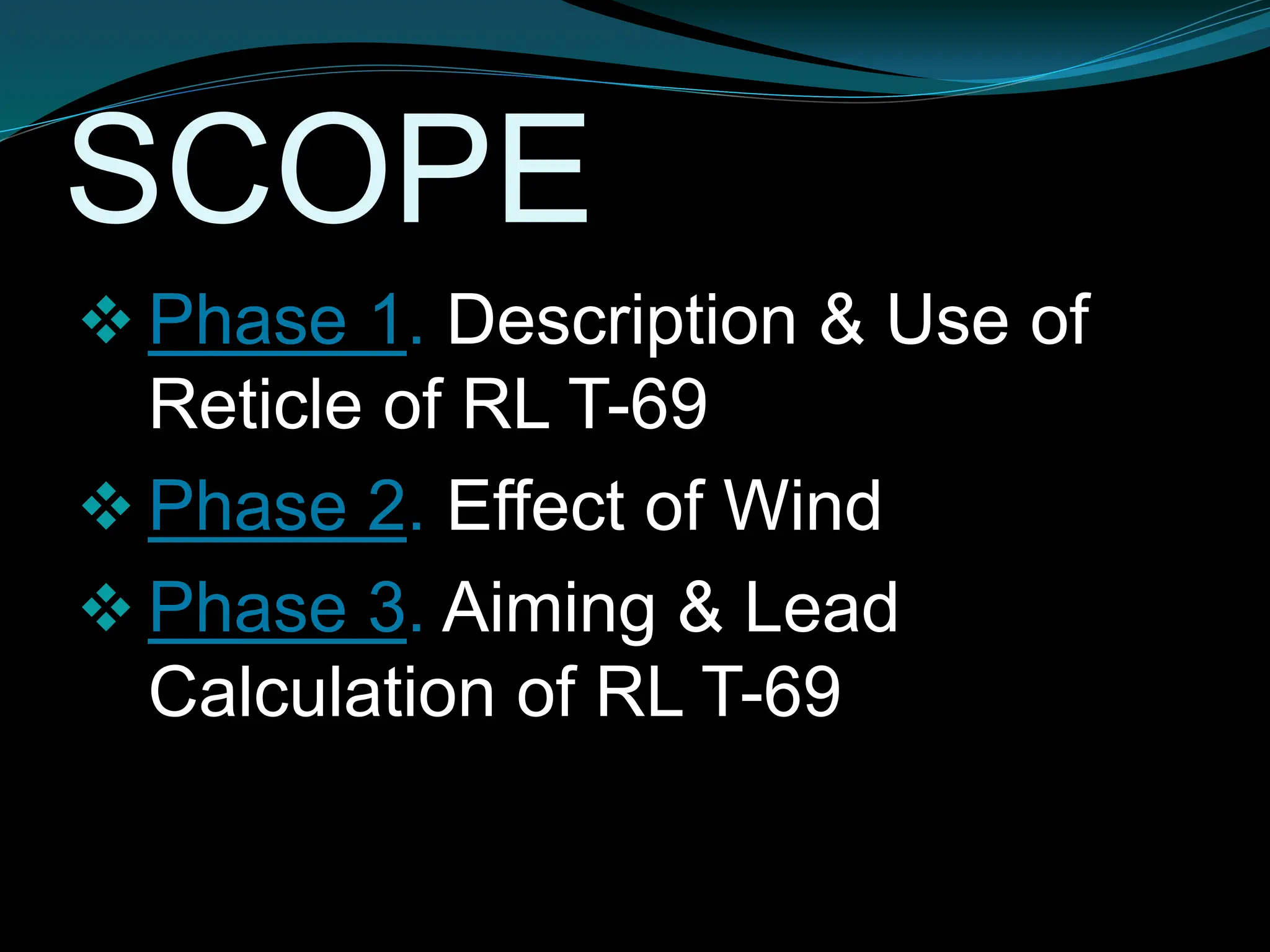 SCOPE

❖ Phase 1. Description & Use of Reticle of RL T-69

❖ Phase 2. Effect of Wind

❖ Phase 3. Aiming & Lead Calculation of RL T-69